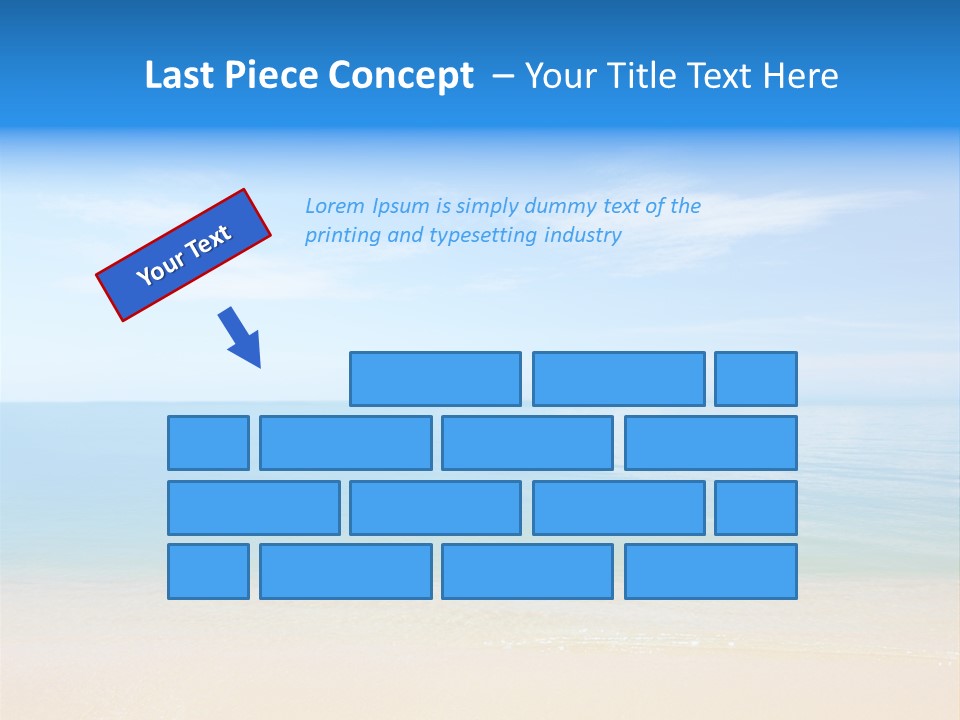 Last Piece Concept – Your Title Text Here

Your Text

Lorem Ipsum is simply dummy text of the printing and typesetting industry